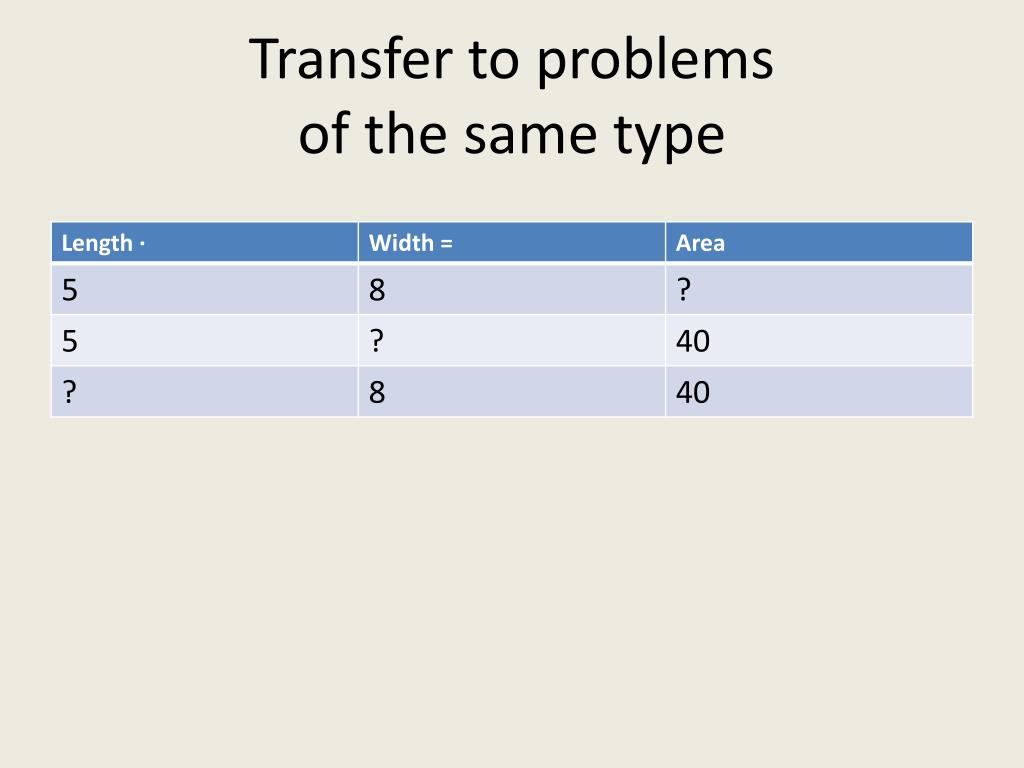 Transfer to problems of the same type

| Length · | Width = | Area |
|---|---|---|
| 5 | 8 | ? |
| 5 | ? | 40 |
| ? | 8 | 40 |